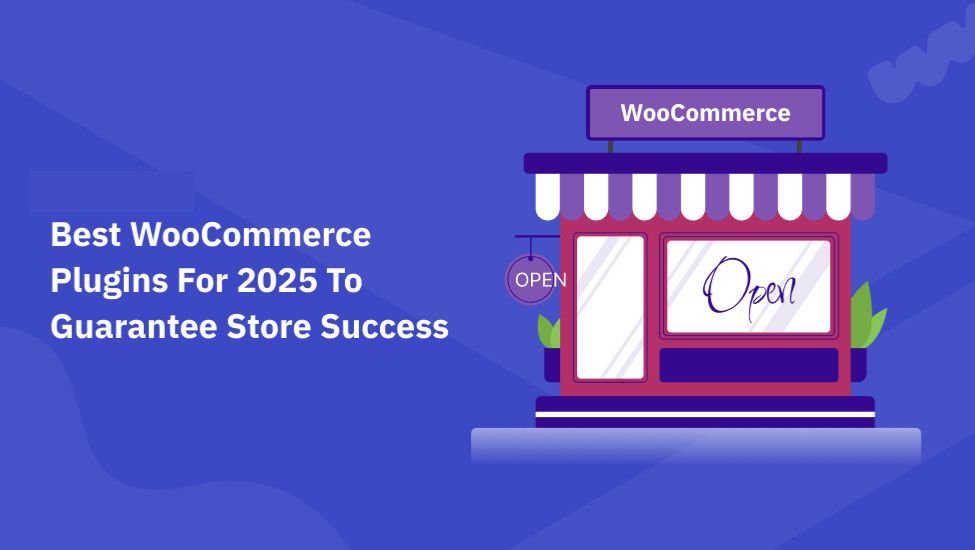 Best WooCommerce Plugins For 2025 To Guarantee Store Success

WooCommerce

OPEN

Open